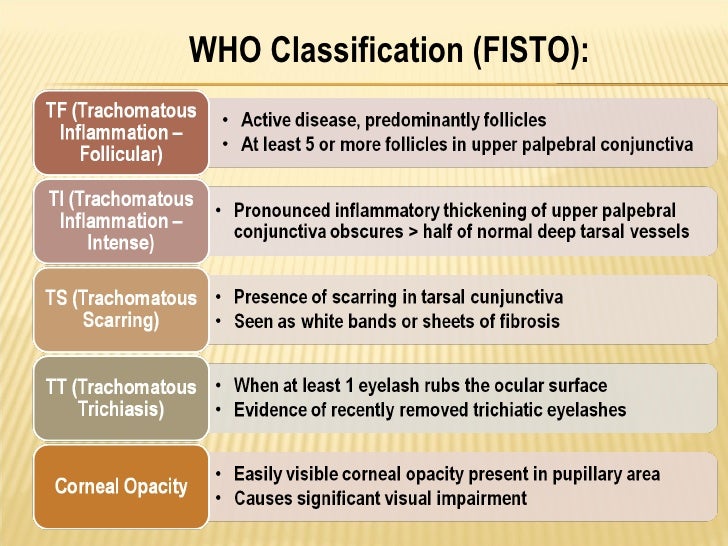 WHO Classification (FISTO):

TF (Trachomatous Inflammation – Follicular)

• Active disease, predominantly follicles
• At least 5 or more follicles in upper palpebral conjunctiva

TI (Trachomatous Inflammation – Intense)

• Pronounced inflammatory thickening of upper palpebral conjunctiva obscures > half of normal deep tarsal vessels

TS (Trachomatous Scarring)

• Presence of scarring in tarsal cunjunctiva
• Seen as white bands or sheets of fibrosis

TT (Trachomatous Trichiasis)

• When at least 1 eyelash rubs the ocular surface
• Evidence of recently removed trichiatic eyelashes

Corneal Opacity

• Easily visible corneal opacity present in pupillary area
• Causes significant visual impairment